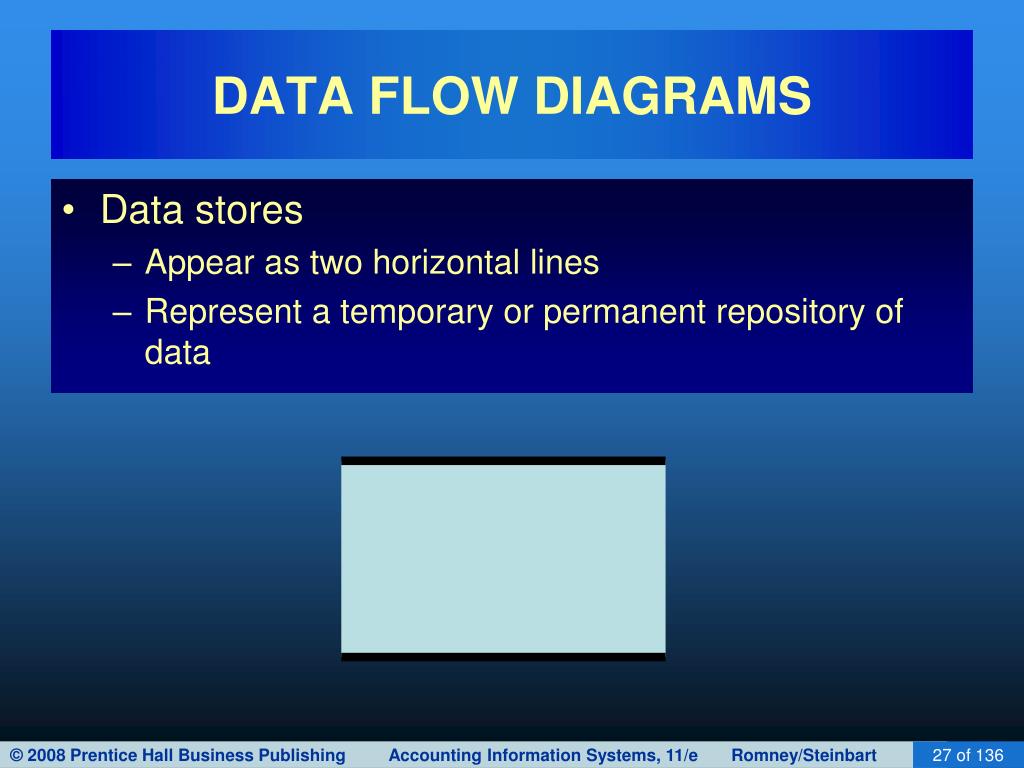 DATA FLOW DIAGRAMS

• Data stores
– Appear as two horizontal lines
– Represent a temporary or permanent repository of data

© 2008 Prentice Hall Business Publishing Accounting Information Systems, 11/e Romney/Steinbart 27 of 136